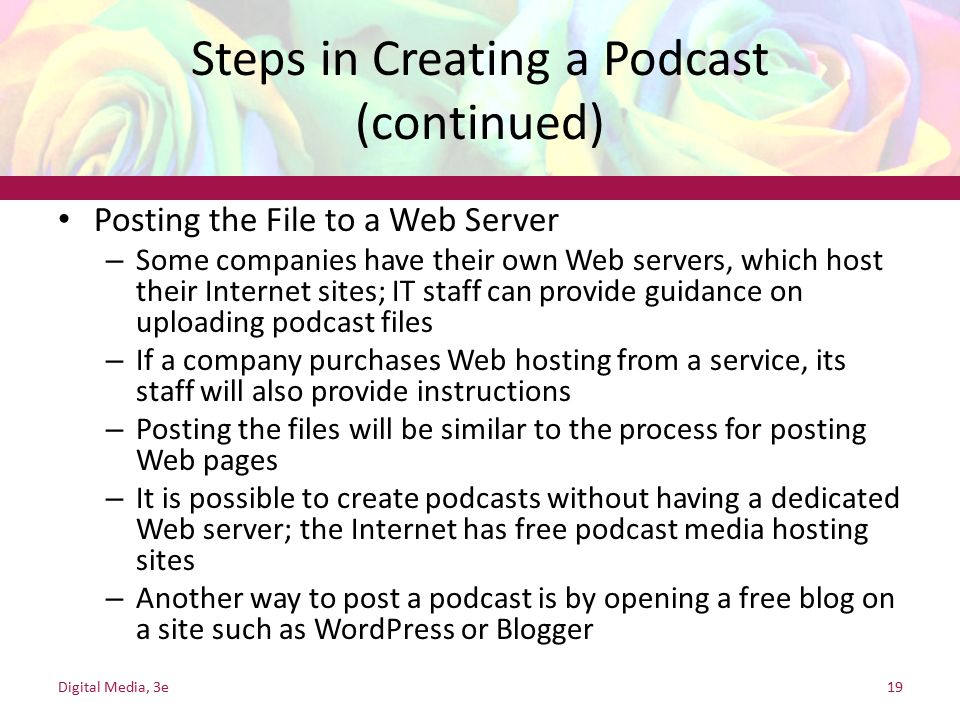 Steps in Creating a Podcast (continued)

• Posting the File to a Web Server
  – Some companies have their own Web servers, which host their Internet sites; IT staff can provide guidance on uploading podcast files
  – If a company purchases Web hosting from a service, its staff will also provide instructions
  – Posting the files will be similar to the process for posting Web pages
  – It is possible to create podcasts without having a dedicated Web server; the Internet has free podcast media hosting sites
  – Another way to post a podcast is by opening a free blog on a site such as WordPress or Blogger

Digital Media, 3e

19